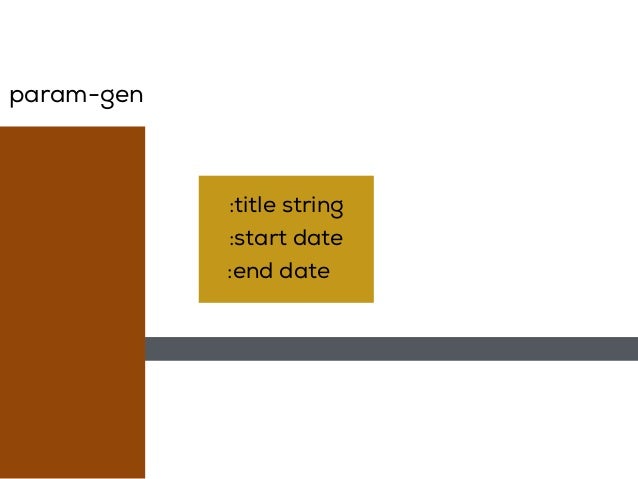 param-gen

:title string
:start date
:end date